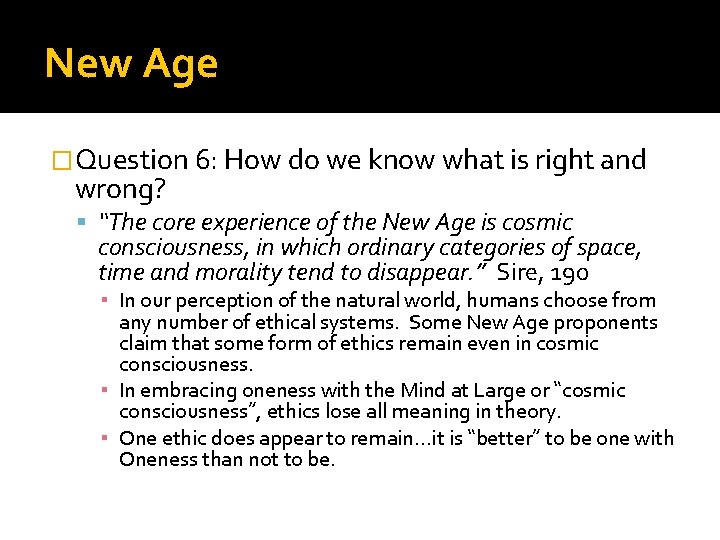 New Age

Question 6: How do we know what is right and wrong?

"The core experience of the New Age is cosmic consciousness, in which ordinary categories of space, time and morality tend to disappear." Sire, 190

In our perception of the natural world, humans choose from any number of ethical systems. Some New Age proponents claim that some form of ethics remain even in cosmic consciousness.

In embracing oneness with the Mind at Large or "cosmic consciousness", ethics lose all meaning in theory.

One ethic does appear to remain…it is "better" to be one with Oneness than not to be.